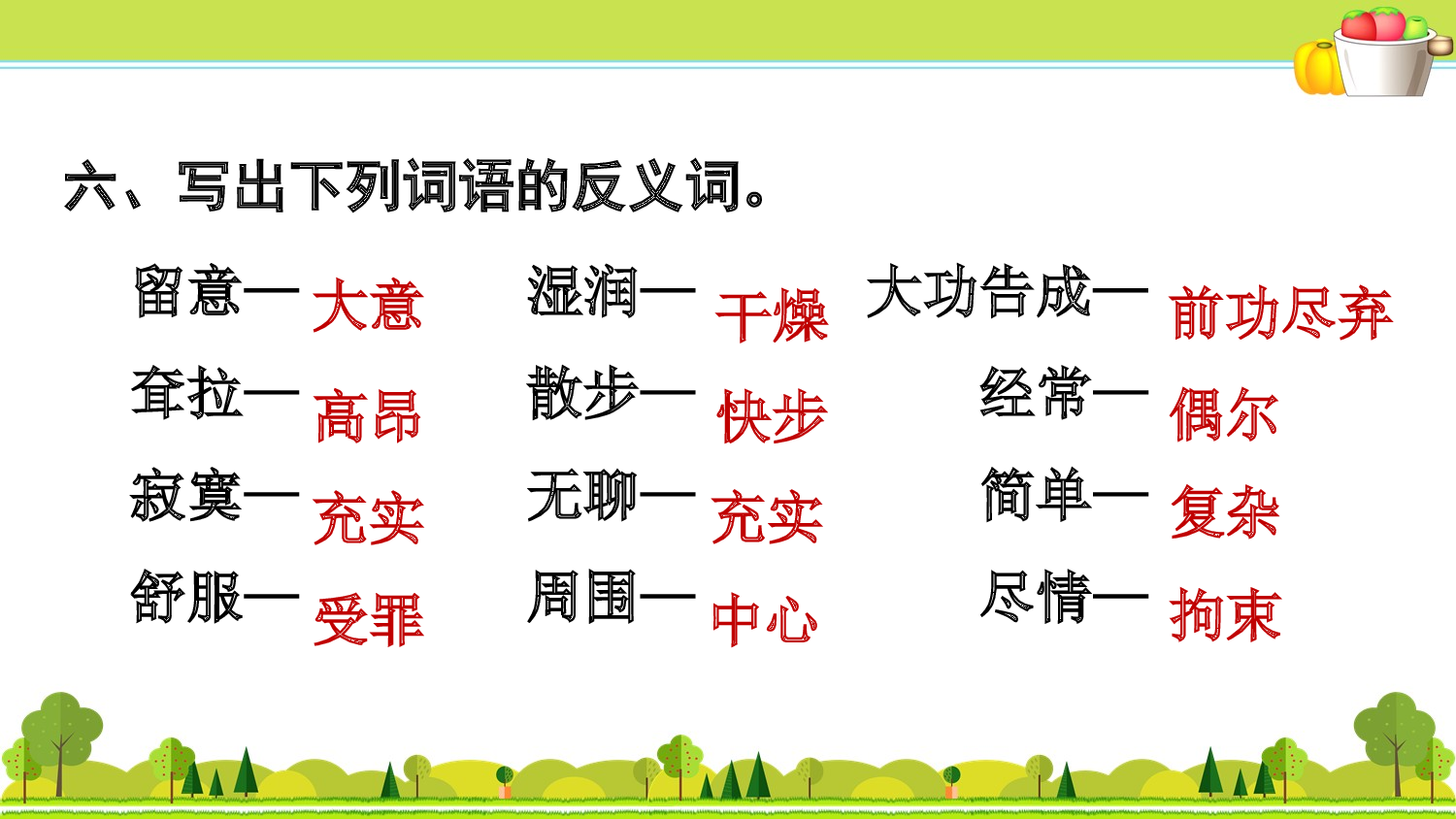 六、写出下列词语的反义词。

留意— 大意
耷拉— 高昂
寂寞— 充实
舒服— 受罪

湿润— 干燥
散步— 快步
无聊— 充实
周围— 中心

大功告成— 前功尽弃
经常— 偶尔
简单— 复杂
尽情— 拘束